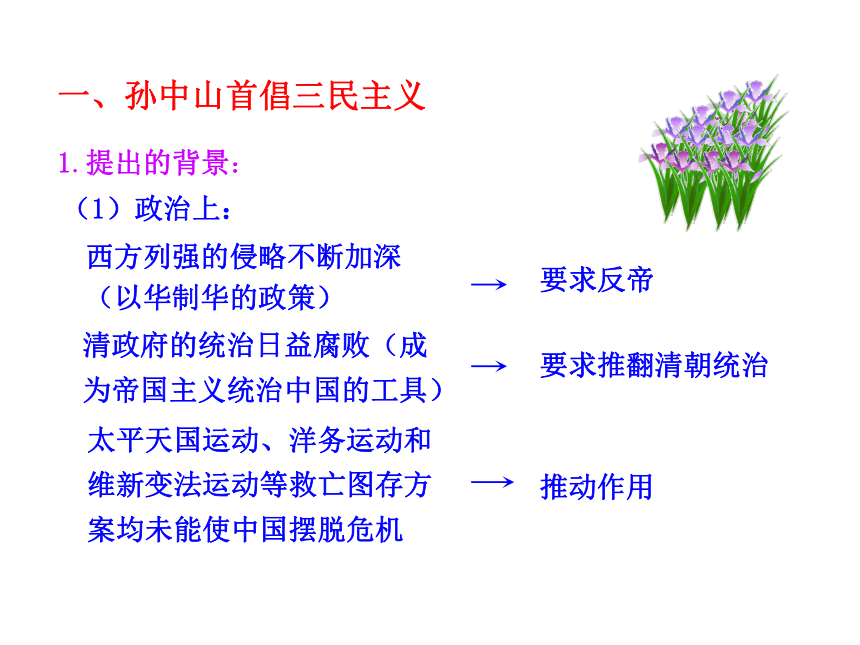 一、孙中山首倡三民主义

1. 提出的背景：

（1）政治上：

西方列强的侵略不断加深（以华制华的政策） → 要求反帝

清政府的统治日益腐败（成为帝国主义统治中国的工具） → 要求推翻清朝统治

太平天国运动、洋务运动和维新变法运动等救亡图存方案均未能使中国摆脱危机 → 推动作用